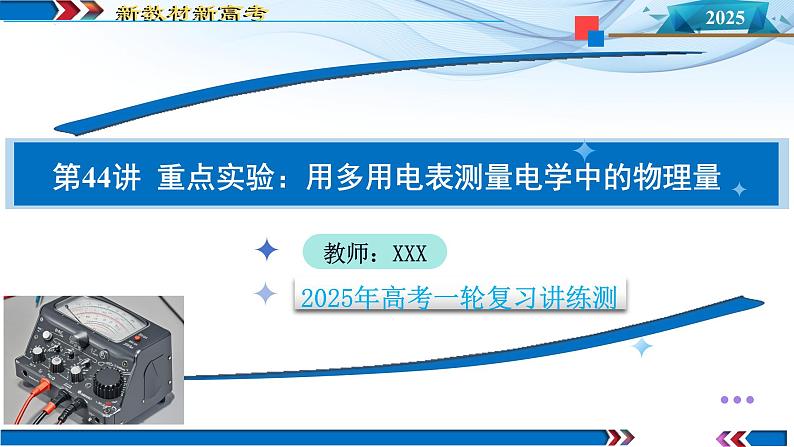 新教材新高考

2025

第44讲 重点实验：用多用电表测量电学中的物理量

教师：XXX

2025年高考一轮复习讲练测